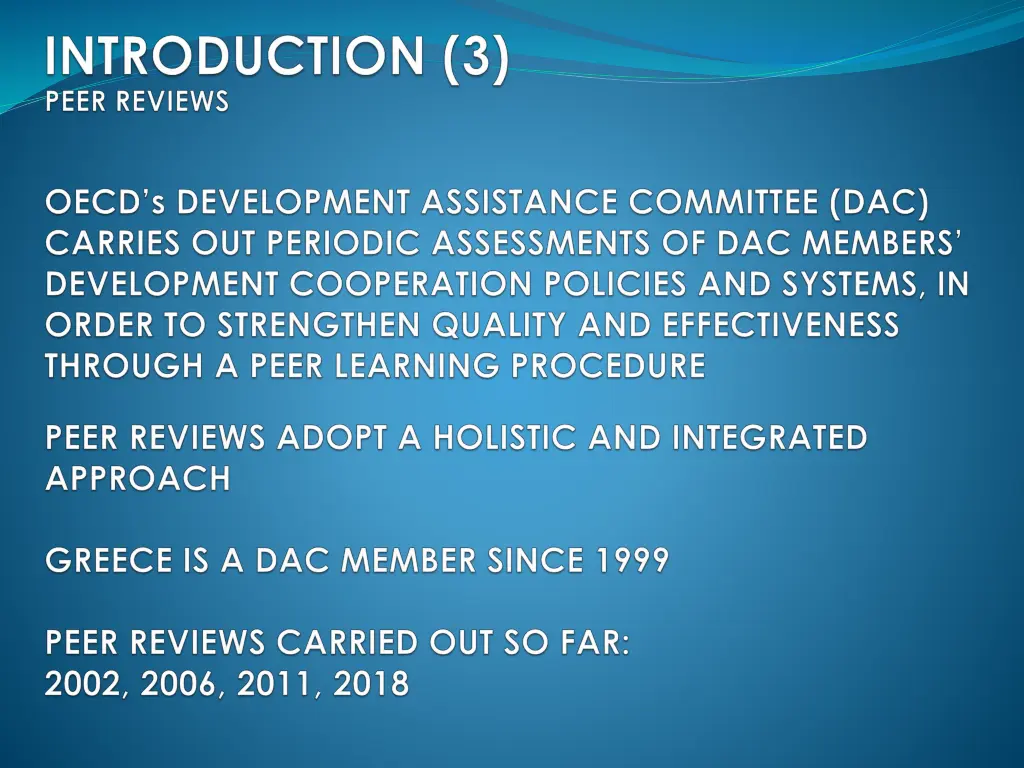 INTRODUCTION (3)
PEER REVIEWS

OECD's DEVELOPMENT ASSISTANCE COMMITTEE (DAC) CARRIES OUT PERIODIC ASSESSMENTS OF DAC MEMBERS' DEVELOPMENT COOPERATION POLICIES AND SYSTEMS, IN ORDER TO STRENGTHEN QUALITY AND EFFECTIVENESS THROUGH A PEER LEARNING PROCEDURE

PEER REVIEWS ADOPT A HOLISTIC AND INTEGRATED APPROACH

GREECE IS A DAC MEMBER SINCE 1999

PEER REVIEWS CARRIED OUT SO FAR:
2002, 2006, 2011, 2018